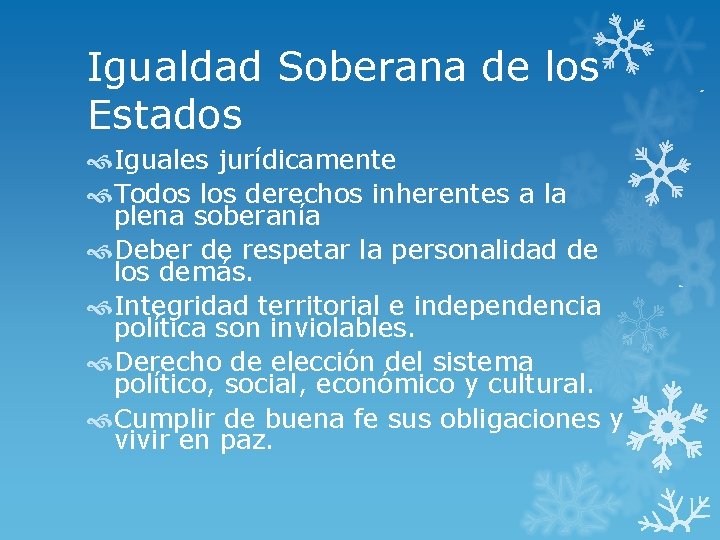 Igualdad Soberana de los Estados

Iguales jurídicamente

Todos los derechos inherentes a la plena soberanía

Deber de respetar la personalidad de los demás.

Integridad territorial e independencia política son inviolables.

Derecho de elección del sistema político, social, económico y cultural.

Cumplir de buena fe sus obligaciones y vivir en paz.